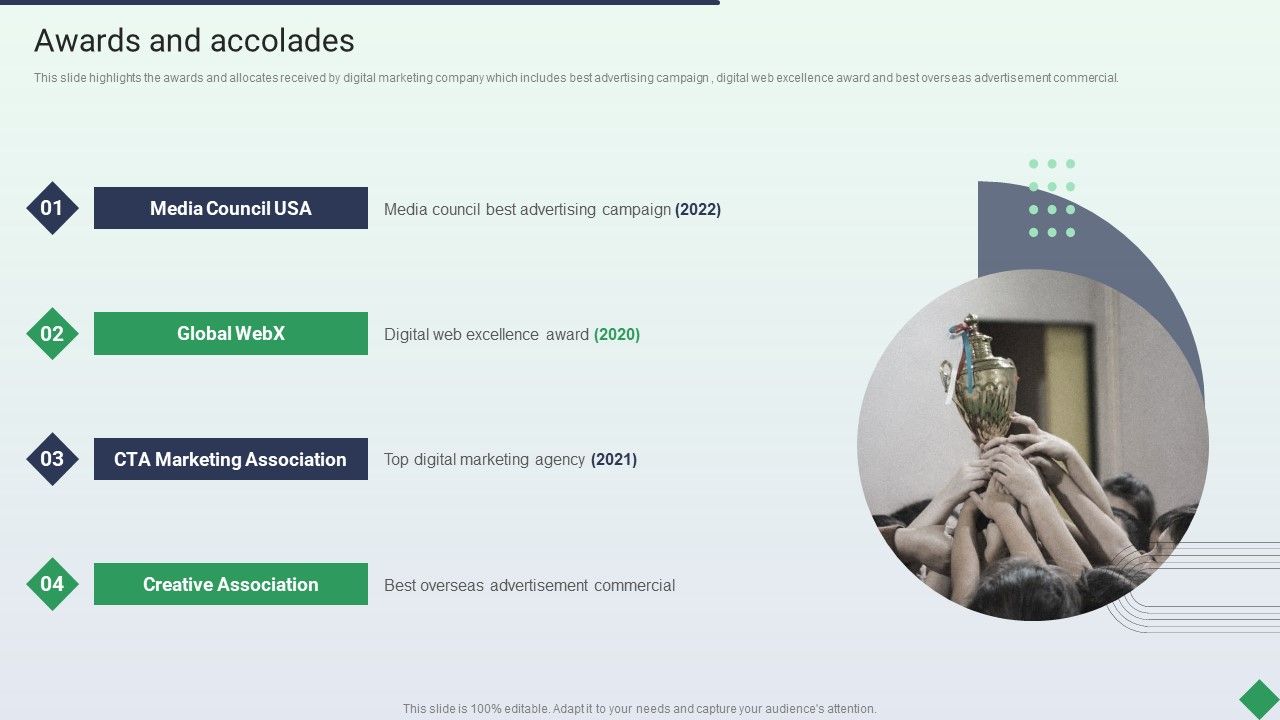 Awards and accolades

This slide highlights the awards and allocates received by digital marketing company which includes best advertising campaign , digital web excellence award and best overseas advertisement commercial.

01 Media Council USA
Media council best advertising campaign (2022)

02 Global WebX
Digital web excellence award (2020)

03 CTA Marketing Association
Top digital marketing agency (2021)

04 Creative Association
Best overseas advertisement commercial

This slide is 100% editable. Adapt it to your needs and capture your audience's attention.